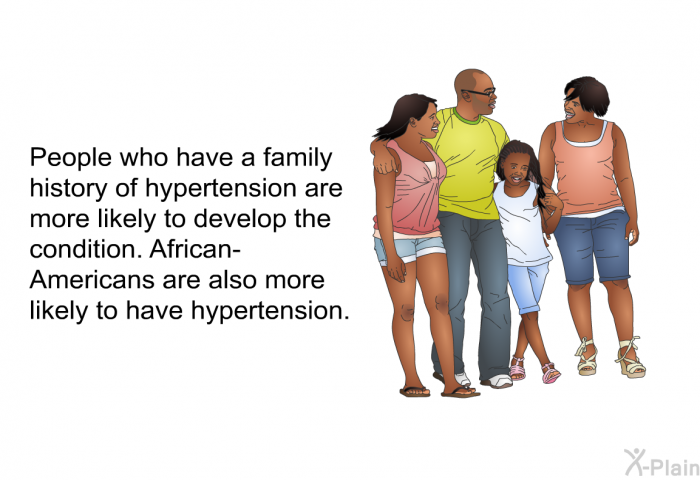 People who have a family history of hypertension are more likely to develop the condition. African-Americans are also more likely to have hypertension.

X-Plain